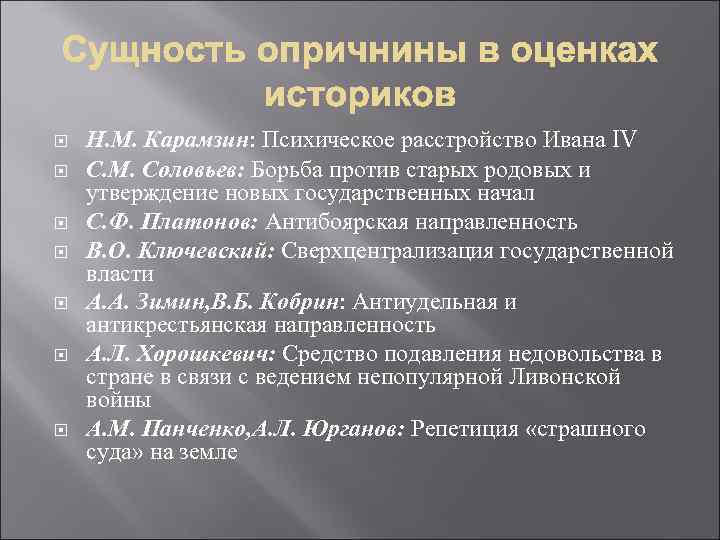 Сущность опричнины в оценках историков

Н.М. Карамзин: Психическое расстройство Ивана IV

С.М. Соловьев: Борьба против старых родовых и утверждение новых государственных начал

С.Ф. Платонов: Антибоярская направленность

В.О. Ключевский: Сверхцентрализация государственной власти

А.А. Зимин,В.Б. Кобрин: Антиудельная и антикрестьянская направленность

А.Л. Хорошкевич: Средство подавления недовольства в стране в связи с ведением непопулярной Ливонской войны

А.М. Панченко,А.Л. Юрганов: Репетиция «страшного суда» на земле